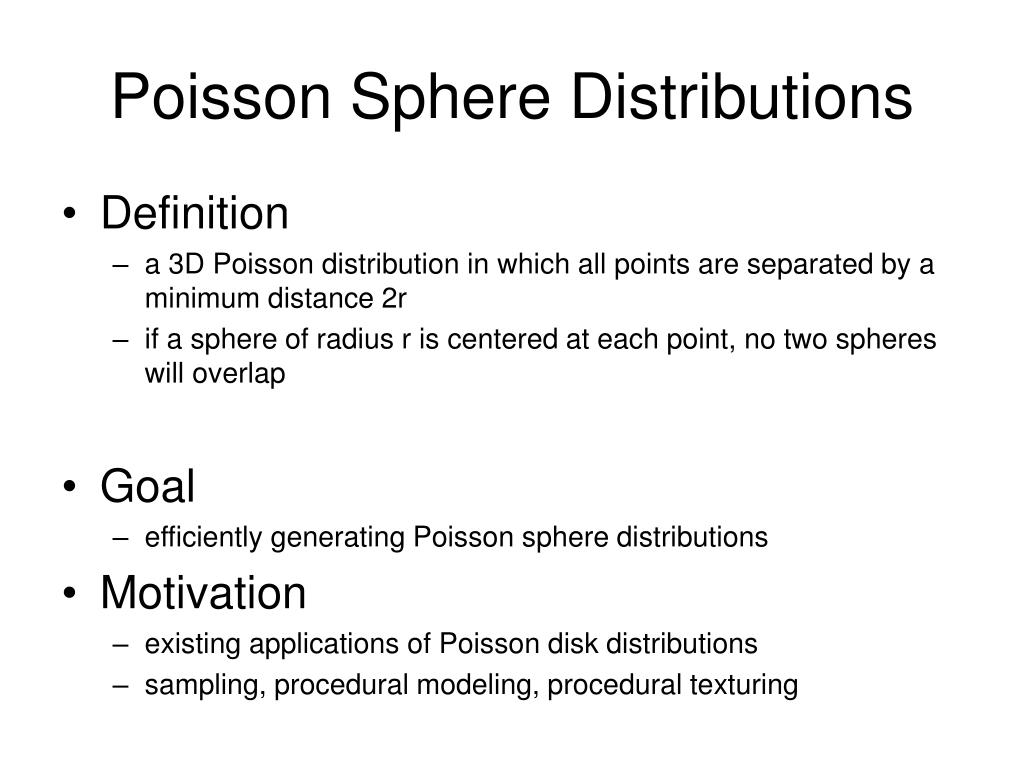 Poisson Sphere Distributions

• Definition
– a 3D Poisson distribution in which all points are separated by a minimum distance 2r
– if a sphere of radius r is centered at each point, no two spheres will overlap

• Goal
– efficiently generating Poisson sphere distributions

• Motivation
– existing applications of Poisson disk distributions
– sampling, procedural modeling, procedural texturing